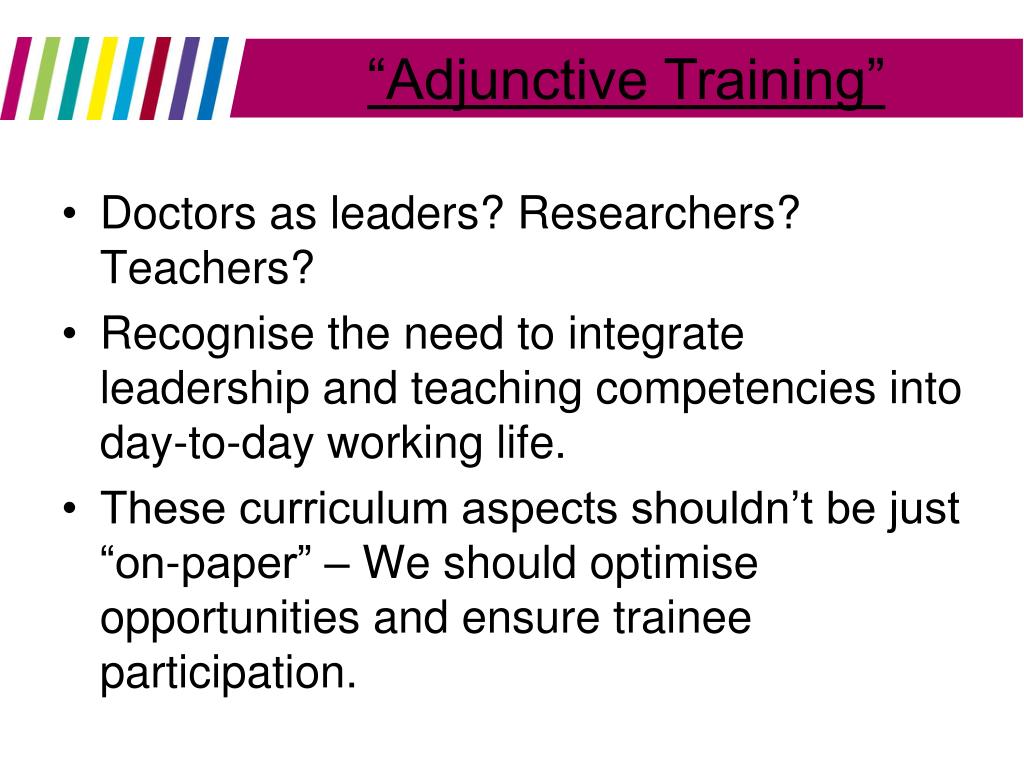 “Adjunctive Training”

• Doctors as leaders? Researchers? Teachers?
• Recognise the need to integrate leadership and teaching competencies into day-to-day working life.
• These curriculum aspects shouldn’t be just “on-paper” – We should optimise opportunities and ensure trainee participation.